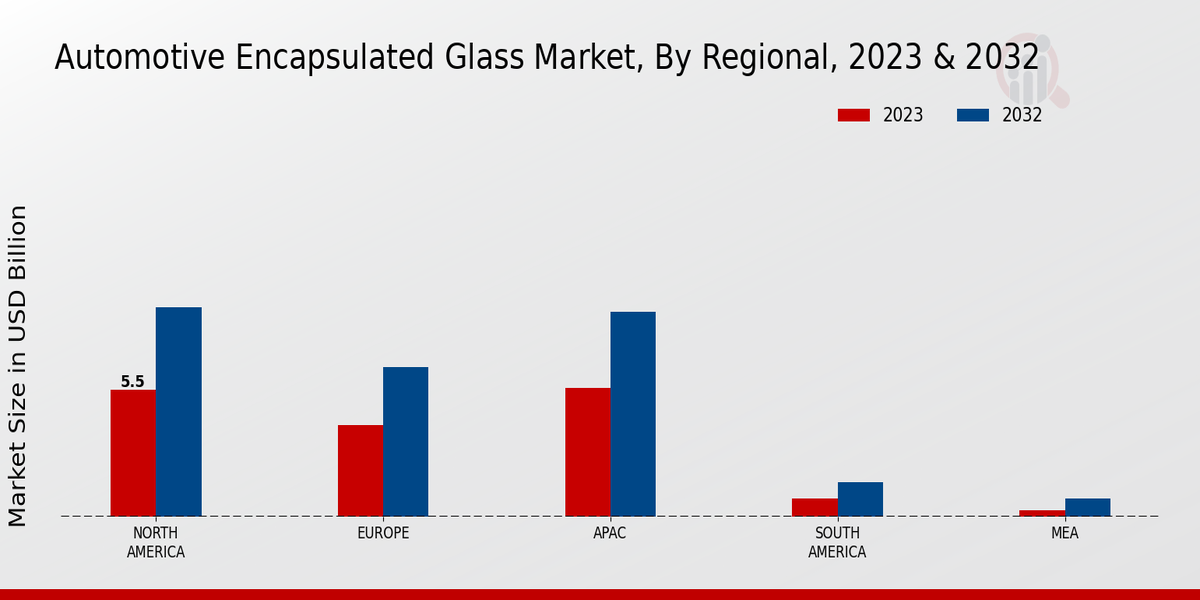 Automotive Encapsulated Glass Market, By Regional, 2023 & 2032

2023
2032

Market Size in USD Billion

5.5

NORTH AMERICA
EUROPE
APAC
SOUTH AMERICA
MEA